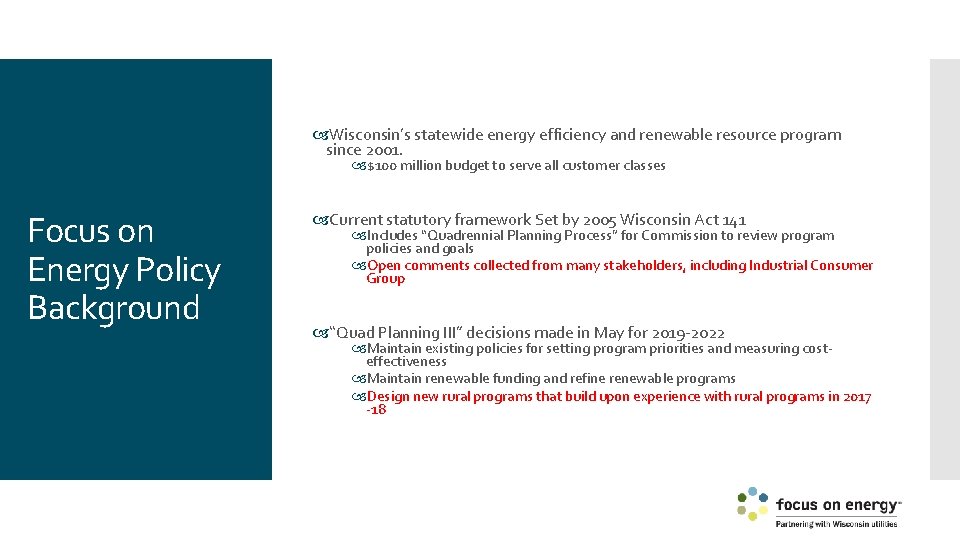 Focus on Energy Policy Background

Wisconsin's statewide energy efficiency and renewable resource program since 2001.

$100 million budget to serve all customer classes

Current statutory framework Set by 2005 Wisconsin Act 141

Includes "Quadrennial Planning Process" for Commission to review program policies and goals

Open comments collected from many stakeholders, including Industrial Consumer Group

"Quad Planning III" decisions made in May for 2019-2022

Maintain existing policies for setting program priorities and measuring cost-effectiveness

Maintain renewable funding and refine renewable programs

Design new rural programs that build upon experience with rural programs in 2017-18

focus on energy™
Partnering with Wisconsin utilities